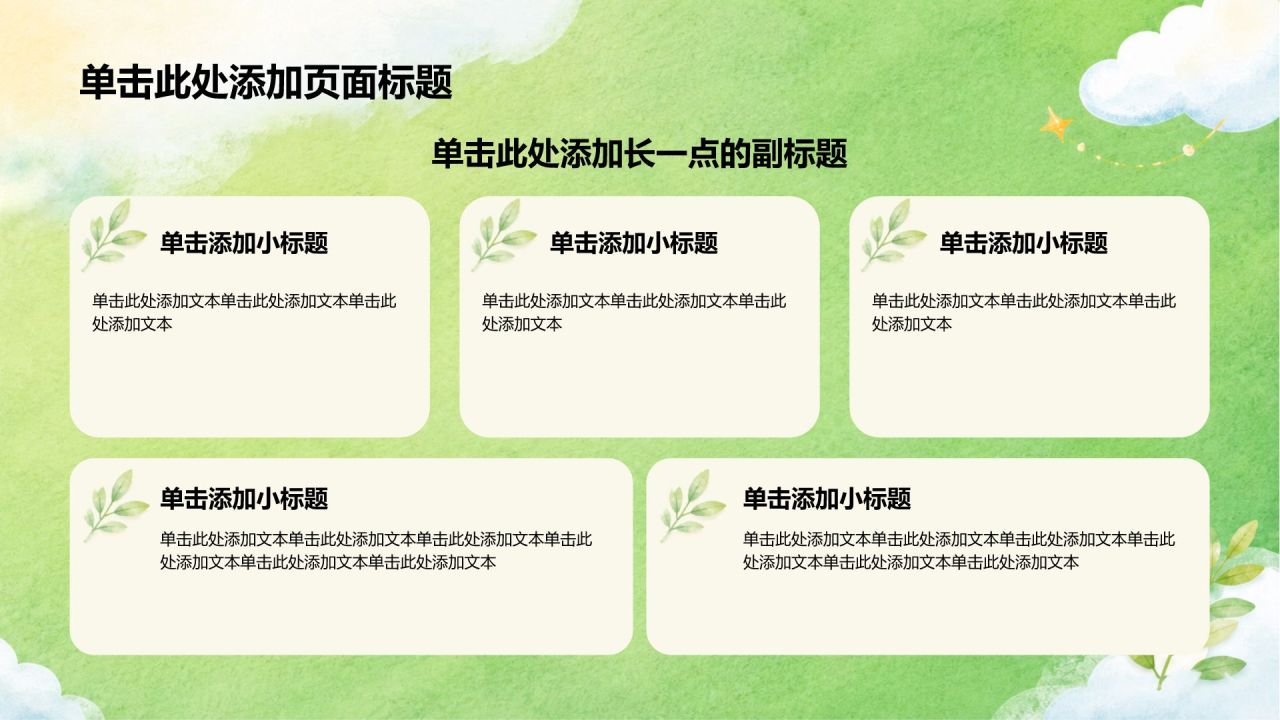 单击此处添加页面标题

单击此处添加长一点的副标题

单击添加小标题

单击此处添加文本单击此处添加文本单击此处添加文本

单击添加小标题

单击此处添加文本单击此处添加文本单击此处添加文本

单击添加小标题

单击此处添加文本单击此处添加文本单击此处添加文本

单击添加小标题

单击此处添加文本单击此处添加文本单击此处添加文本单击此处添加文本单击此处添加文本单击此处添加文本

单击添加小标题

单击此处添加文本单击此处添加文本单击此处添加文本单击此处添加文本单击此处添加文本单击此处添加文本